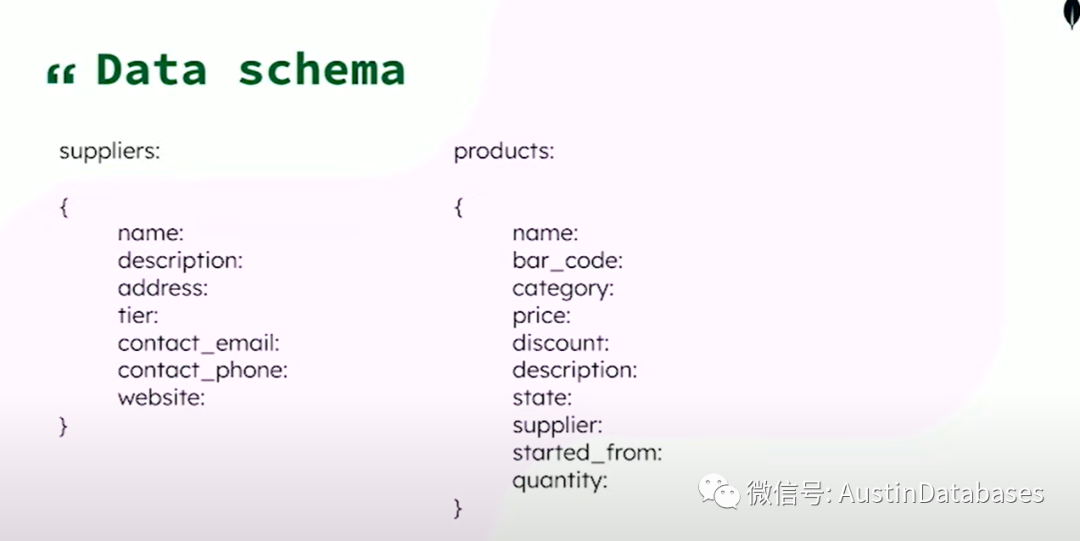 “ Data schema

suppliers:

{
name:
description:
address:
tier:
contact_email:
contact_phone:
website:
}

products:

{
name:
bar_code:
category:
price:
discount:
description:
state:
supplier:
started_from:
quantity:
}

微信号: AustinDatabases